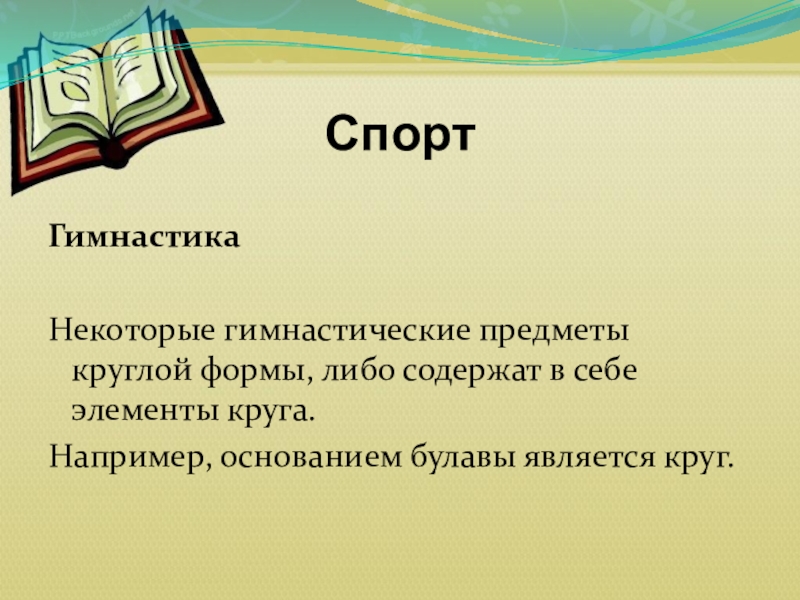 Спорт

Гимнастика

Некоторые гимнастические предметы круглой формы, либо содержат в себе элементы круга.

Например, основанием булавы является круг.